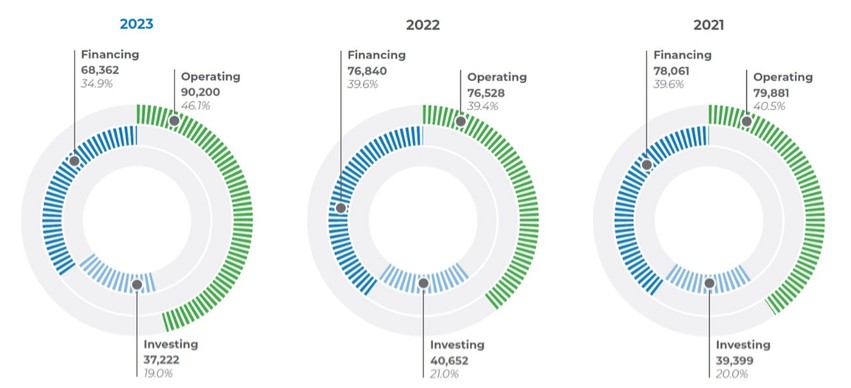 2023

Financing
68,362
34.9%

Operating
90,200
46.1%

Investing
37,222
19.0%

2022

Financing
76,840
39.6%

Operating
76,528
39.4%

Investing
40,652
21.0%

2021

Financing
78,061
39.6%

Operating
79,881
40.5%

Investing
39,399
20.0%